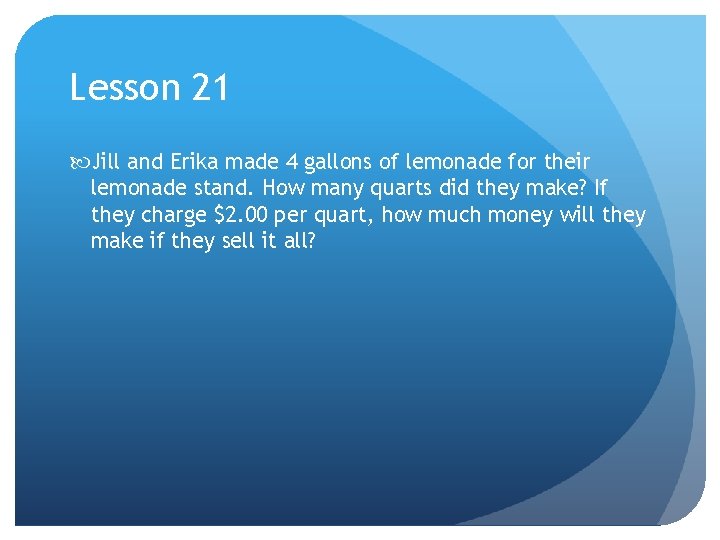 Lesson 21

Jill and Erika made 4 gallons of lemonade for their lemonade stand. How many quarts did they make? If they charge \$2.00 per quart, how much money will they make if they sell it all?